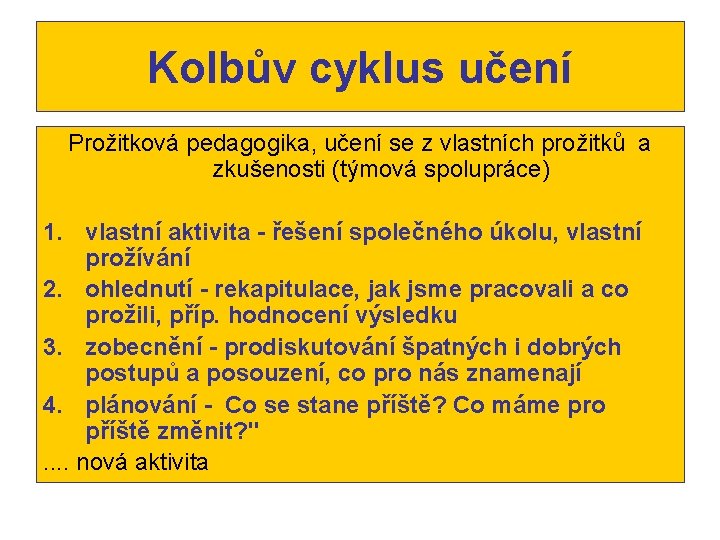 Kolbův cyklus učení

Prožitková pedagogika, učení se z vlastních prožitků a zkušenosti (týmová spolupráce)

1. vlastní aktivita - řešení společného úkolu, vlastní prožívání
2. ohlednutí - rekapitulace, jak jsme pracovali a co prožili, příp. hodnocení výsledku
3. zobecnění - prodiskutování špatných i dobrých postupů a posouzení, co pro nás znamenají
4. plánování - Co se stane příště? Co máme pro příště změnit?"

.... nová aktivita